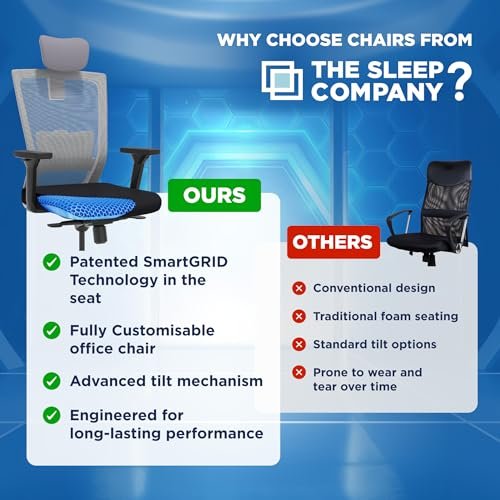 WHY CHOOSE CHAIRS FROM

THE SLEEP COMPANY ?

OURS

Patented SmartGRID Technology in the seat

Fully Customisable office chair

Advanced tilt mechanism

Engineered for long-lasting performance

OTHERS

Conventional design

Traditional foam seating

Standard tilt options

Prone to wear and tear over time